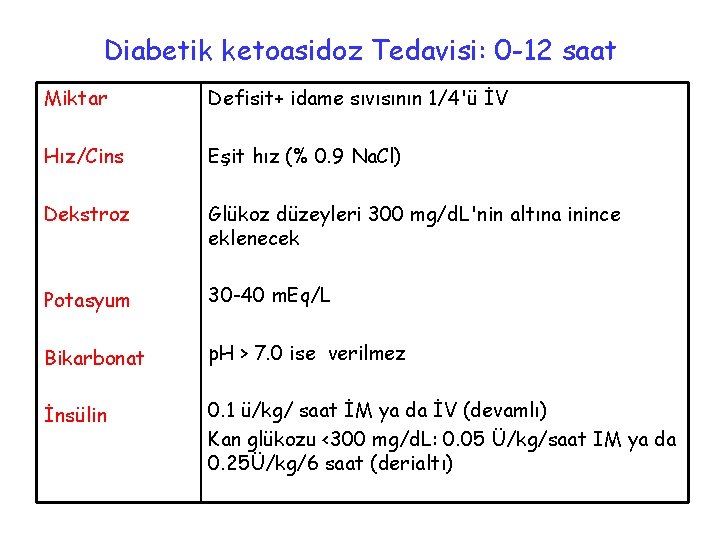 Diabetik ketoasidoz Tedavisi: 0-12 saat

| | |
|---|---|
| Miktar | Defisit+ idame sıvısının 1/4'ü İV |
| Hız/Cins | Eşit hız (% 0.9 NaCl) |
| Dekstroz | Glükoz düzeyleri 300 mg/dL'nin altına inince eklenecek |
| Potasyum | 30-40 mEq/L |
| Bikarbonat | pH > 7.0 ise verilmez |
| İnsülin | 0.1 ü/kg/ saat İM ya da İV (devamlı) Kan glükozu <300 mg/dL: 0.05 Ü/kg/saat IM ya da 0.25Ü/kg/6 saat (derialtı) |